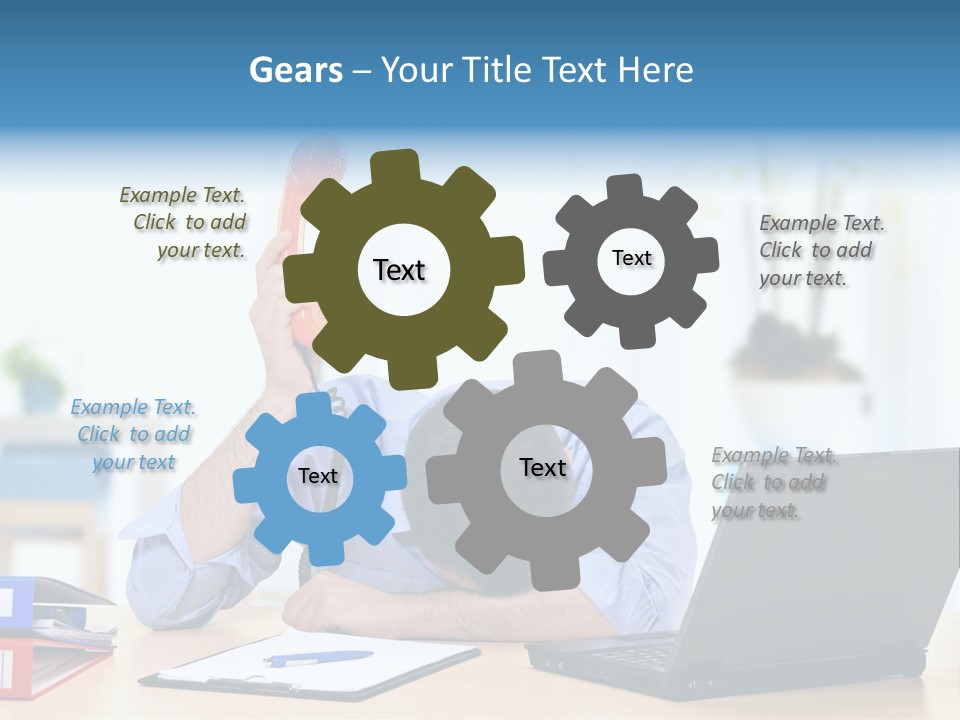 Gears – Your Title Text Here

Example Text. Click to add your text.

Text

Text

Example Text. Click to add your text.

Example Text. Click to add your text

Text

Text

Example Text. Click to add your text.